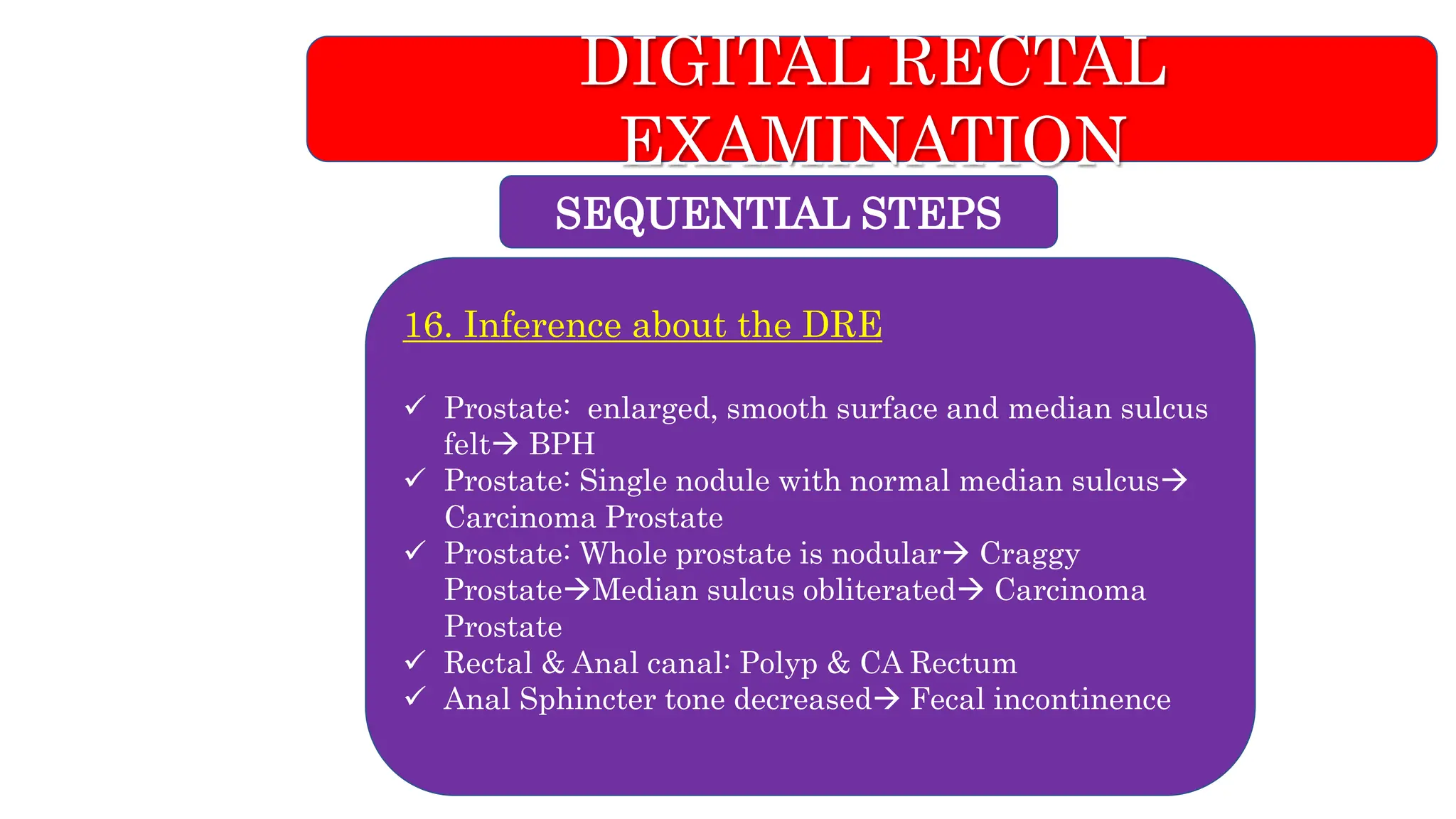 DIGITAL RECTAL EXAMINATION

SEQUENTIAL STEPS

16. Inference about the DRE

✓ Prostate: enlarged, smooth surface and median sulcus felt→ BPH
✓ Prostate: Single nodule with normal median sulcus→ Carcinoma Prostate
✓ Prostate: Whole prostate is nodular→ Craggy Prostate→Median sulcus obliterated→ Carcinoma Prostate
✓ Rectal & Anal canal: Polyp & CA Rectum
✓ Anal Sphincter tone decreased→ Fecal incontinence